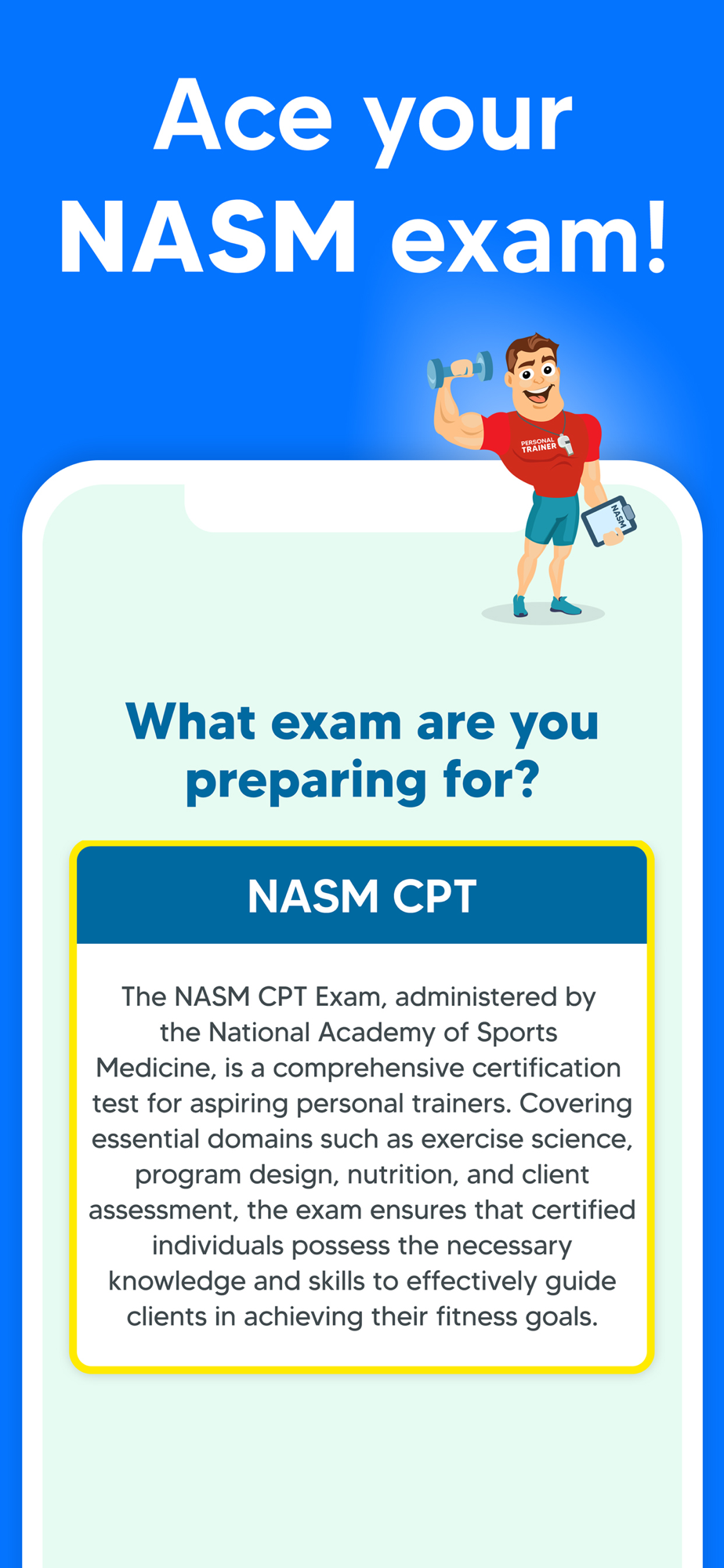 Ace your NASM exam!

PERSONAL TRAINER

NASM

What exam are you preparing for?

NASM CPT

The NASM CPT Exam, administered by the National Academy of Sports Medicine, is a comprehensive certification test for aspiring personal trainers. Covering essential domains such as exercise science, program design, nutrition, and client assessment, the exam ensures that certified individuals possess the necessary knowledge and skills to effectively guide clients in achieving their fitness goals.